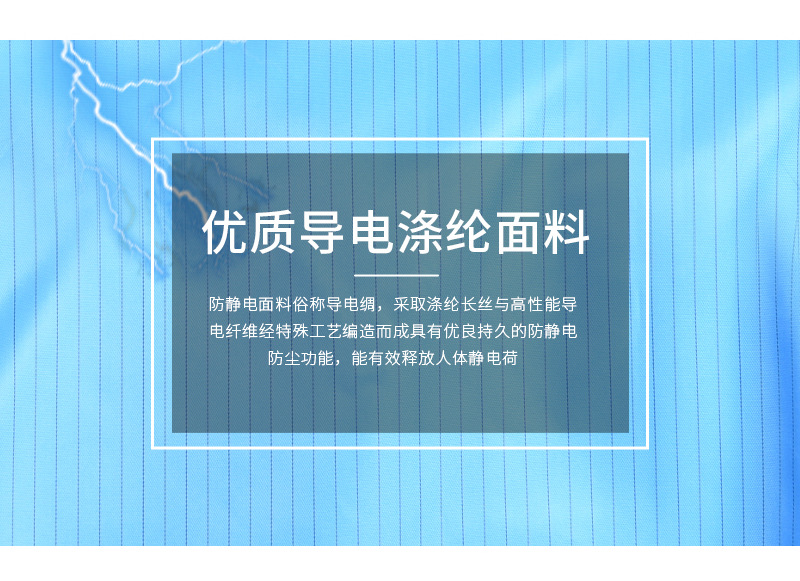 优质导电涤纶面料

防静电面料俗称导电绸，采取涤纶长丝与高性能导电纤维经特殊工艺编造而成具有优良持久的防静电防尘功能，能有效释放人体静电荷